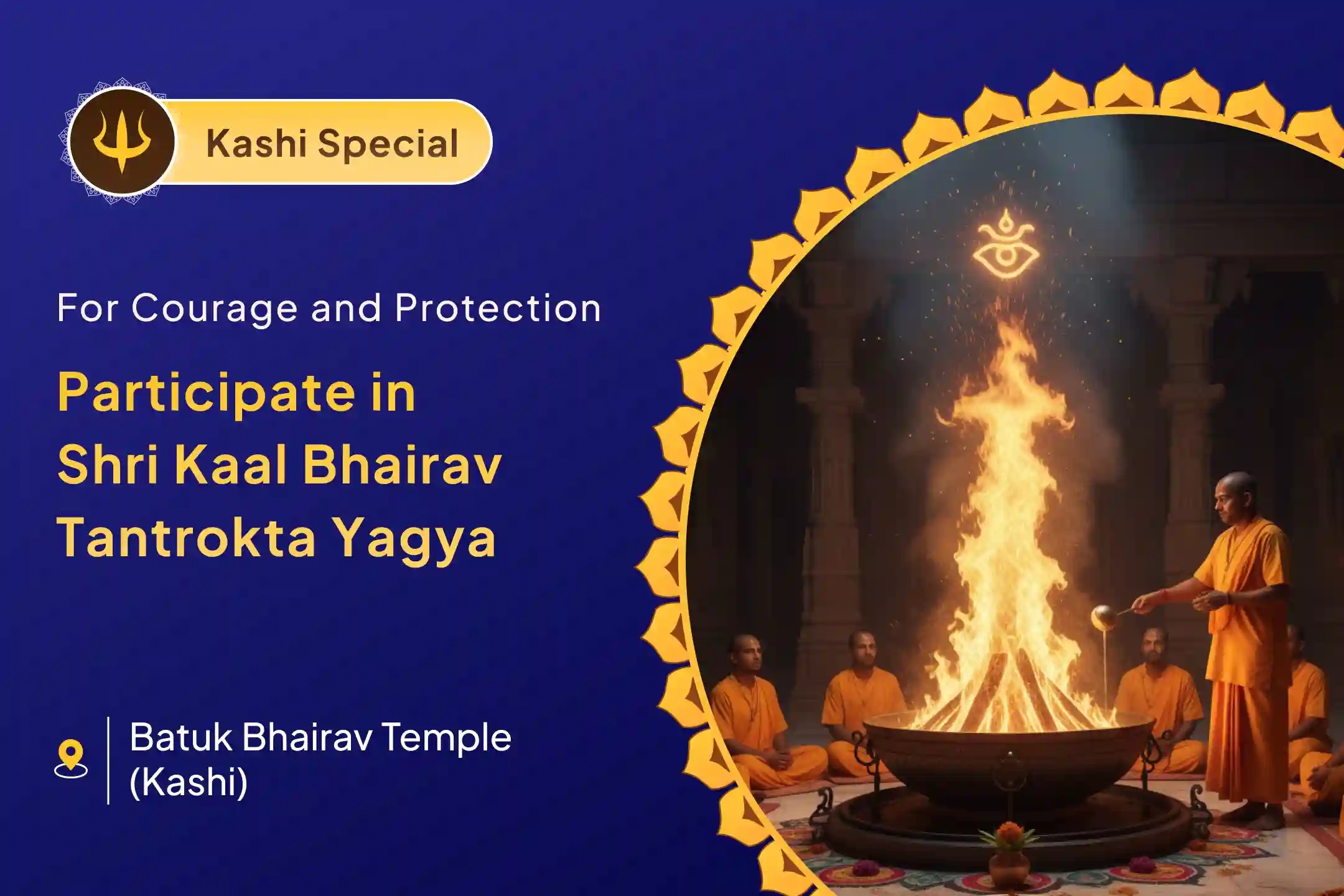 Kashi Special

For Courage and Protection

Participate in Shri Kaal Bhairav Tantrokta Yagya

Batuk Bhairav Temple (Kashi)